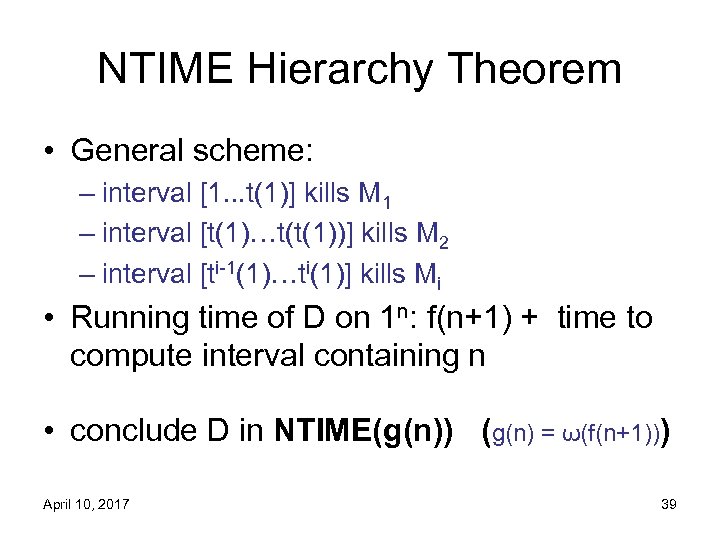 NTIME Hierarchy Theorem

• General scheme:

– interval [1...t(1)] kills $M_1$

– interval [t(1)…t(t(1))] kills $M_2$

– interval [$t^{i-1}$(1)…$t^i$(1)] kills $M_i$

• Running time of D on $1^n$: f(n+1) + time to compute interval containing n

• conclude D in **NTIME(g(n))** (g(n) = ω(f(n+1)))

April 10, 2017

39